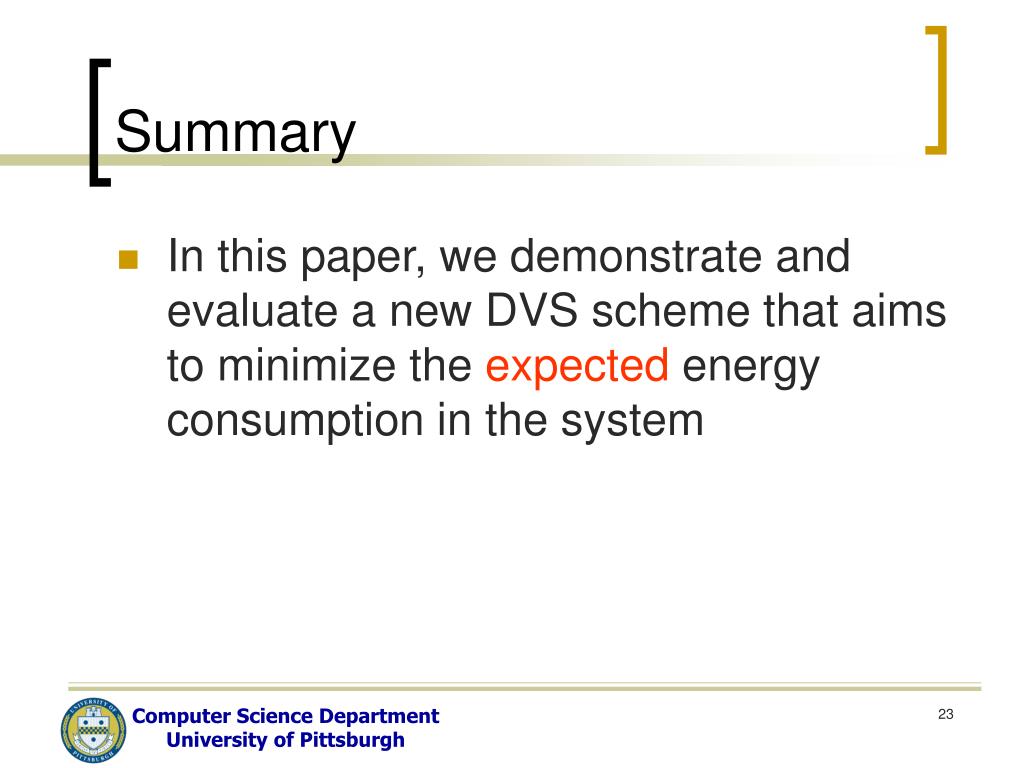 Summary

In this paper, we demonstrate and evaluate a new DVS scheme that aims to minimize the expected energy consumption in the system

Computer Science Department
University of Pittsburgh

23